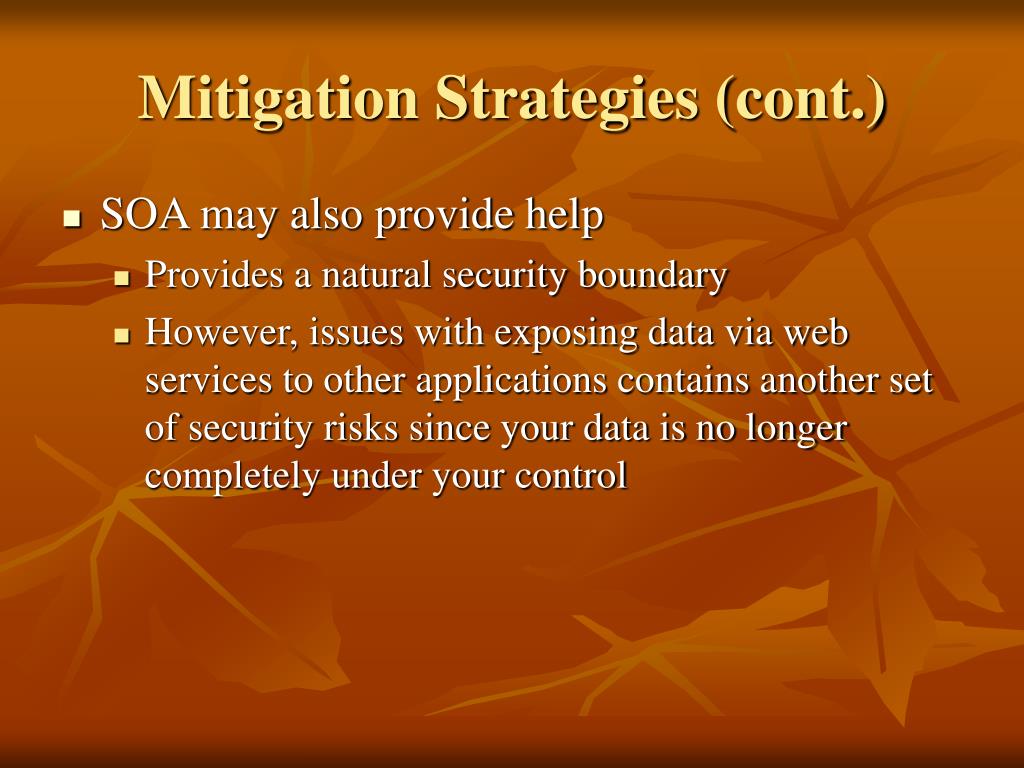 Mitigation Strategies (cont.)

- SOA may also provide help
  - Provides a natural security boundary
  - However, issues with exposing data via web services to other applications contains another set of security risks since your data is no longer completely under your control